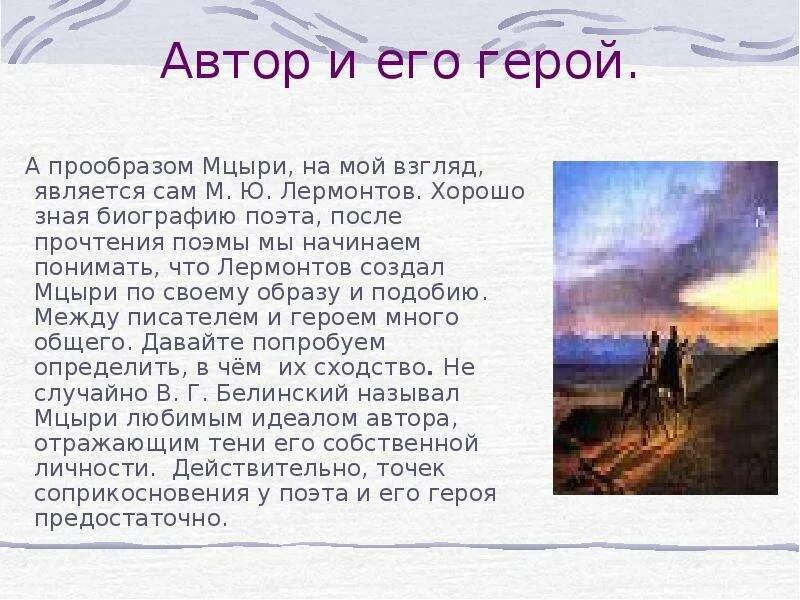 Автор и его герой.

А прообразом Мцыри, на мой взгляд, является сам М. Ю. Лермонтов. Хорошо зная биографию поэта, после прочтения поэмы мы начинаем понимать, что Лермонтов создал Мцыри по своему образу и подобию. Между писателем и героем много общего. Давайте попробуем определить, в чём их сходство. Не случайно В. Г. Белинский называл Мцыри любимым идеалом автора, отражающим тени его собственной личности. Действительно, точек соприкосновения у поэта и его героя предостаточно.